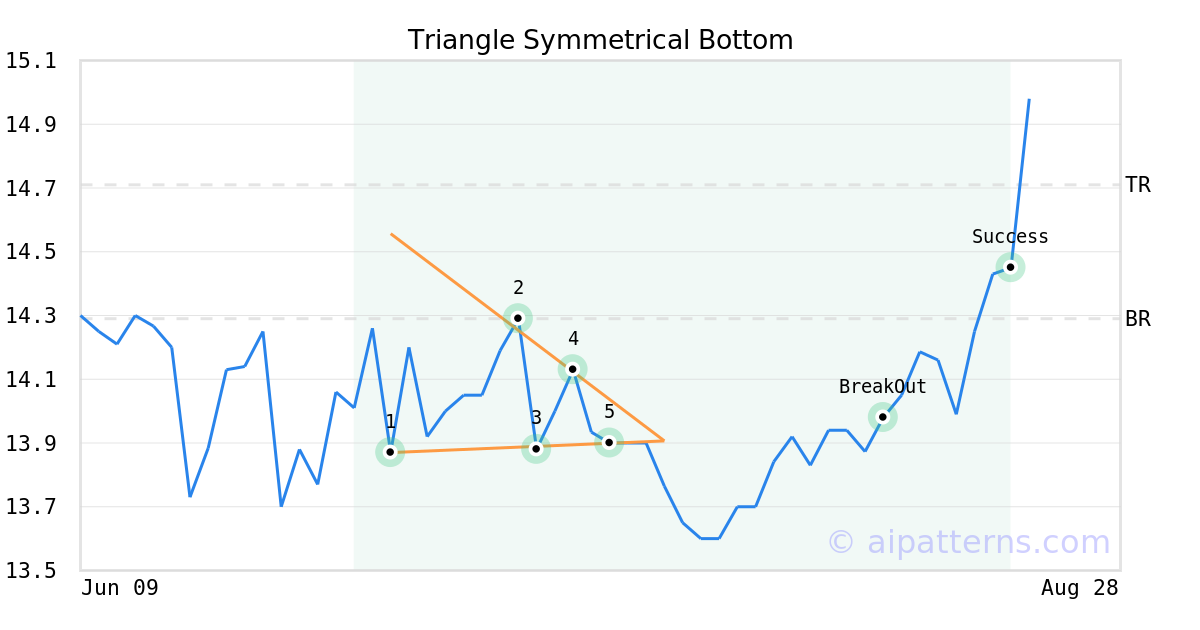 Triangle Symmetrical Bottom

15.1
14.9
14.7
14.5
14.3
14.1
13.9
13.7
13.5

TR
BR

1
2
3
4
5
BreakOut
Success

© aipatterns.com

Jun 09
Aug 28